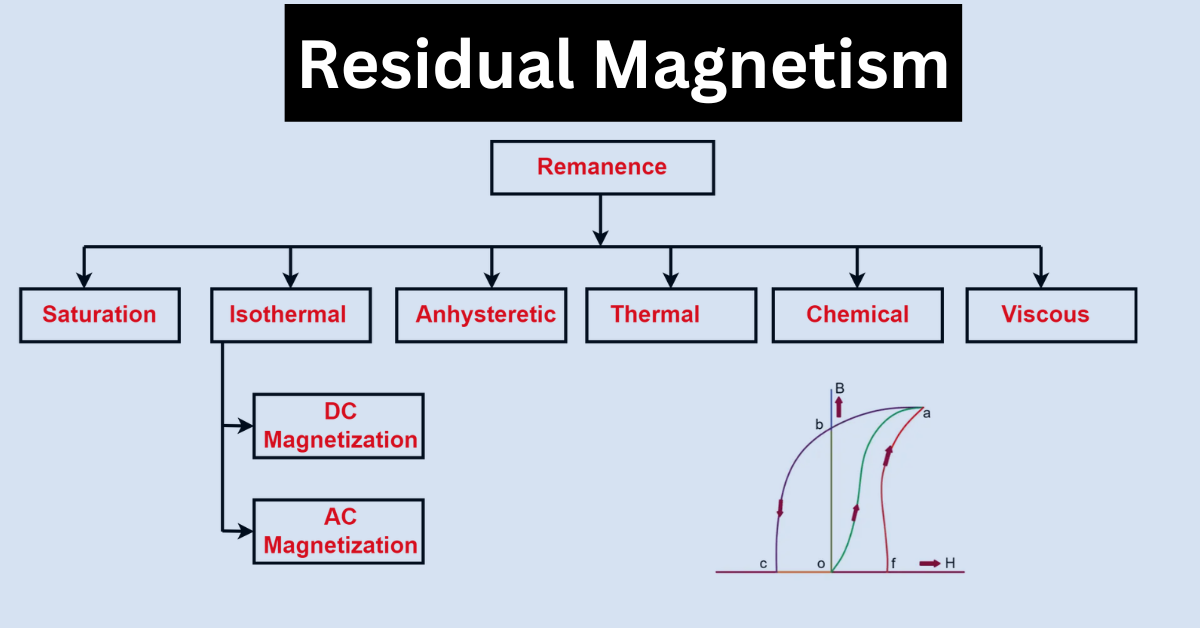 Residual Magnetism

Remanence

Saturation

Isothermal

Anhysteretic

Thermal

Chemical

Viscous

DC Magnetization

AC Magnetization

B
b
a
c
o
f
H